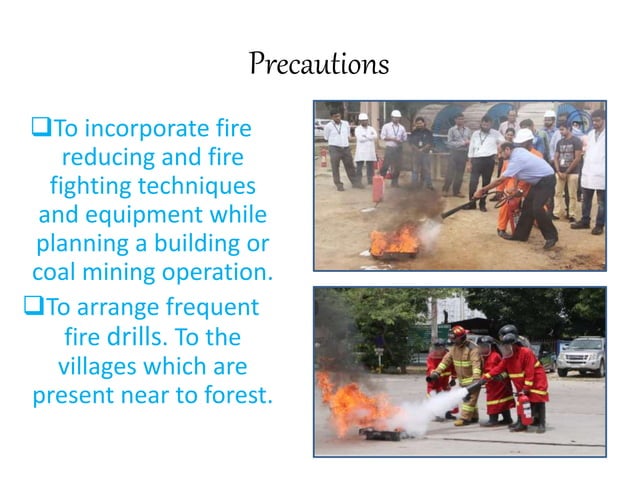 Precautions

❑To incorporate fire reducing and fire fighting techniques and equipment while planning a building or coal mining operation.

❑To arrange frequent fire drills. To the villages which are present near to forest.